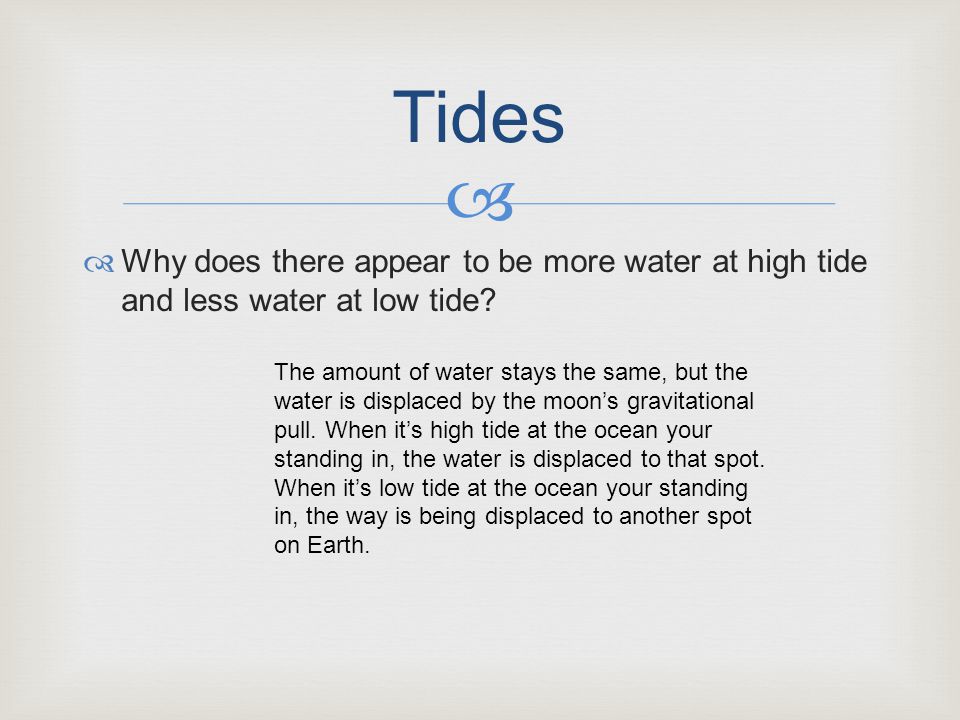 Tides

Why does there appear to be more water at high tide and less water at low tide?

The amount of water stays the same, but the water is displaced by the moon’s gravitational pull. When it’s high tide at the ocean your standing in, the water is displaced to that spot. When it’s low tide at the ocean your standing in, the way is being displaced to another spot on Earth.